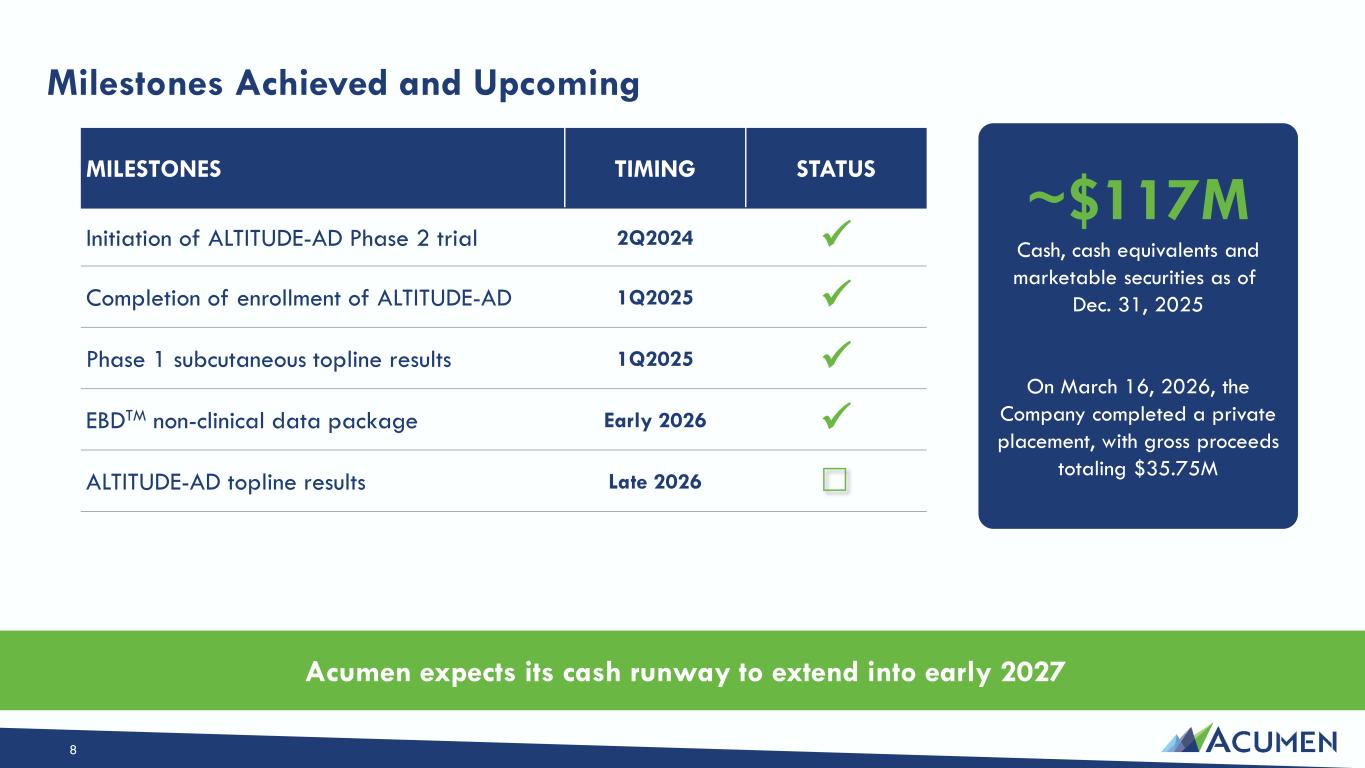 Milestones Achieved and Upcoming

| MILESTONES | TIMING | STATUS |
|---|---|---|
| Initiation of ALTITUDE-AD Phase 2 trial | 2Q2024 | ✓ |
| Completion of enrollment of ALTITUDE-AD | 1Q2025 | ✓ |
| Phase 1 subcutaneous topline results | 1Q2025 | ✓ |
| EBD$^{TM}$ non-clinical data package | Early 2026 | ✓ |
| ALTITUDE-AD topline results | Late 2026 | ☐ |

~$117M
Cash, cash equivalents and marketable securities as of Dec. 31, 2025

On March 16, 2026, the Company completed a private placement, with gross proceeds totaling $35.75M

Acumen expects its cash runway to extend into early 2027

8

ACUMEN